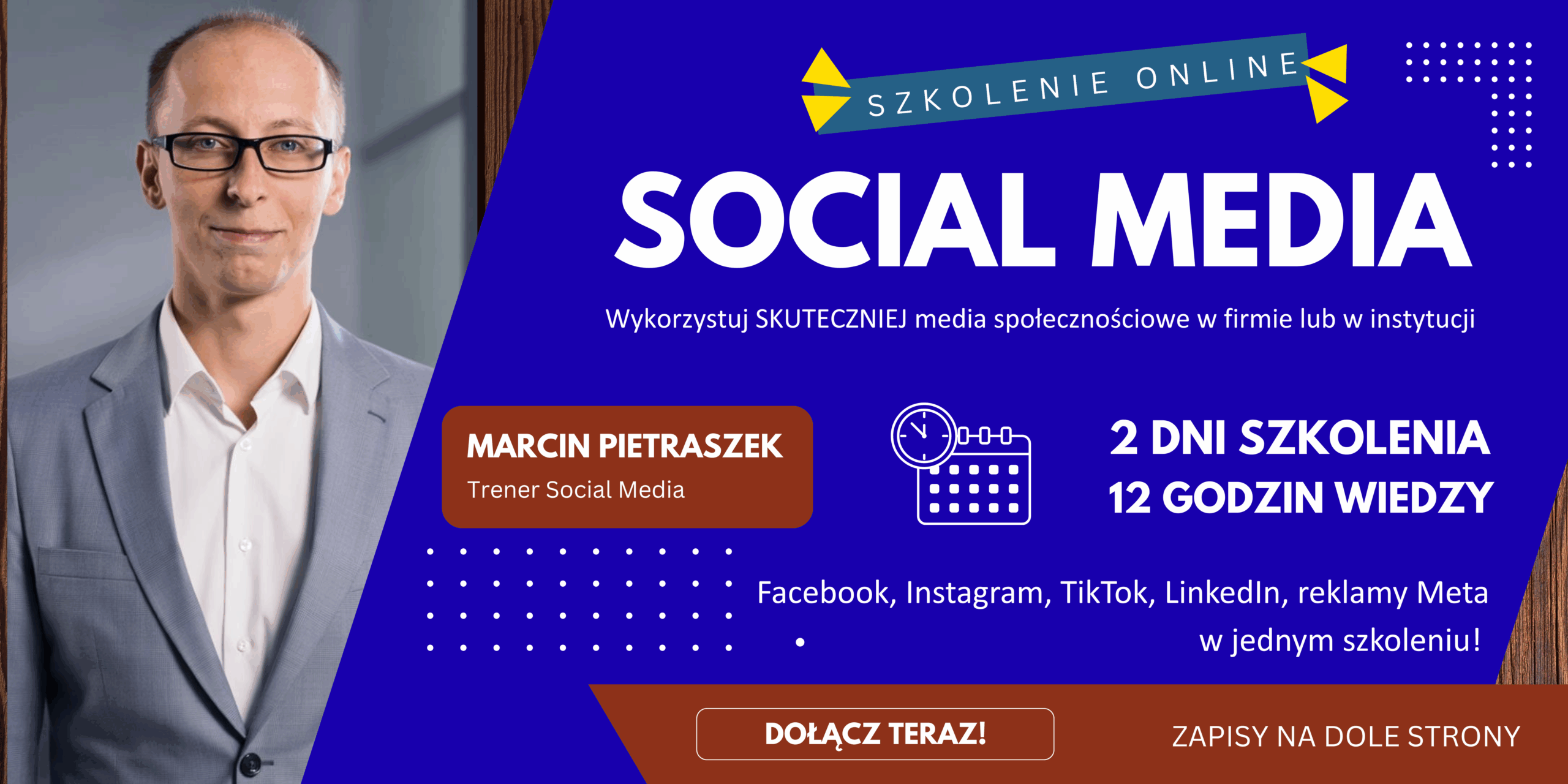 SZKOLENIE ONLINE

SOCIAL MEDIA

Wykorzystuj SKUTECZNIEJ media społecznościowe w firmie lub w instytucji

MARCIN PIETRASZEK
Trener Social Media

2 DNI SZKOLENIA
12 GODZIN WIEDZY

Facebook, Instagram, TikTok, LinkedIn, reklamy Meta w jednym szkoleniu!

DOŁĄCZ TERAZ!

ZAPISY NA DOLE STRONY